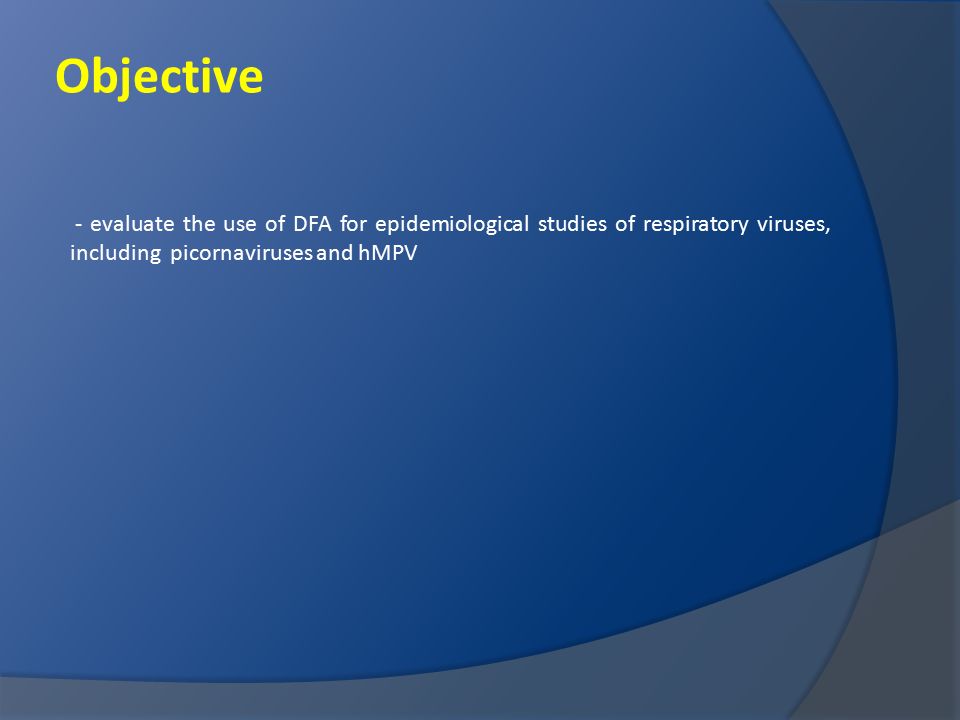 Objective

- evaluate the use of DFA for epidemiological studies of respiratory viruses, including picornaviruses and hMPV